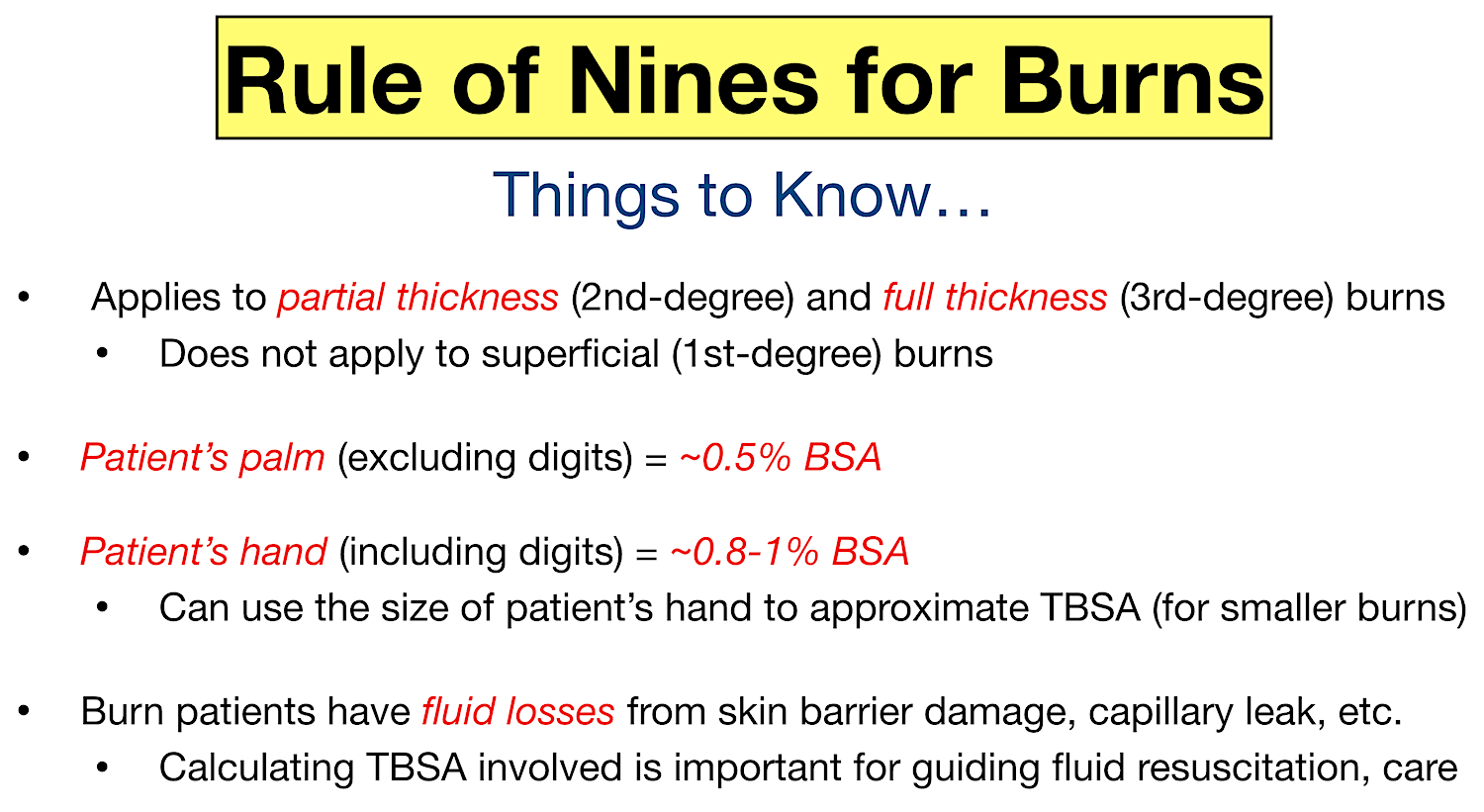 Rule of Nines for Burns

Things to Know…

• Applies to partial thickness (2nd-degree) and full thickness (3rd-degree) burns
  • Does not apply to superficial (1st-degree) burns

• Patient's palm (excluding digits) = ~0.5% BSA

• Patient's hand (including digits) = ~0.8-1% BSA
  • Can use the size of patient's hand to approximate TBSA (for smaller burns)

• Burn patients have fluid losses from skin barrier damage, capillary leak, etc.
  • Calculating TBSA involved is important for guiding fluid resuscitation, care